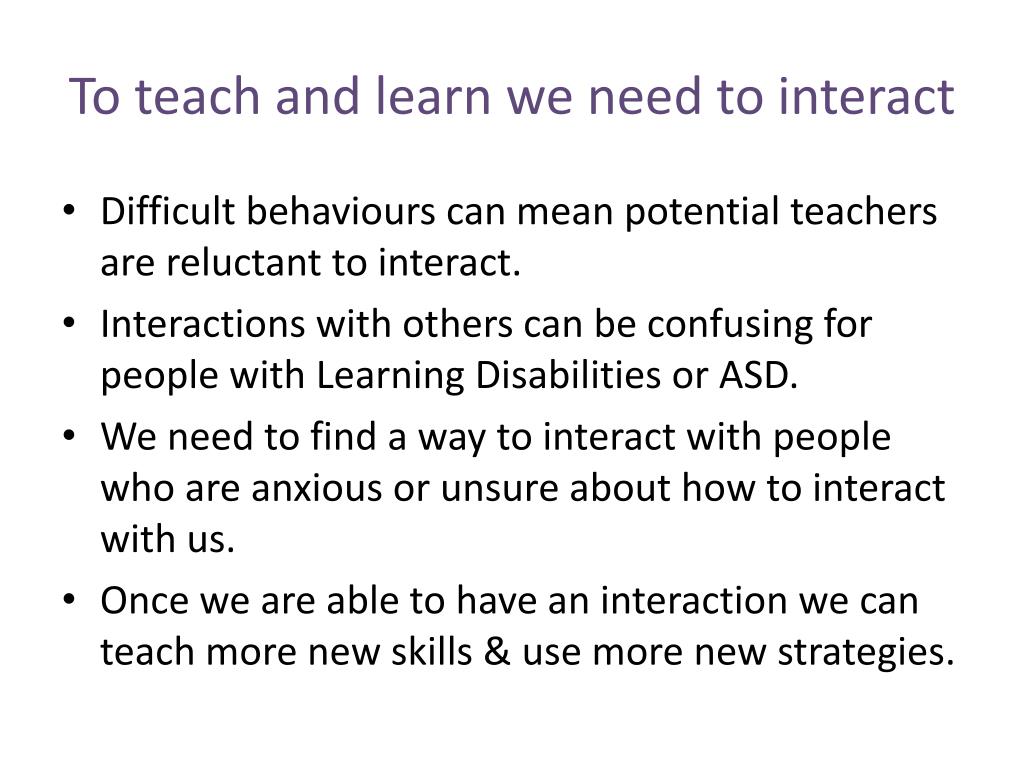 To teach and learn we need to interact

• Difficult behaviours can mean potential teachers are reluctant to interact.
• Interactions with others can be confusing for people with Learning Disabilities or ASD.
• We need to find a way to interact with people who are anxious or unsure about how to interact with us.
• Once we are able to have an interaction we can teach more new skills & use more new strategies.